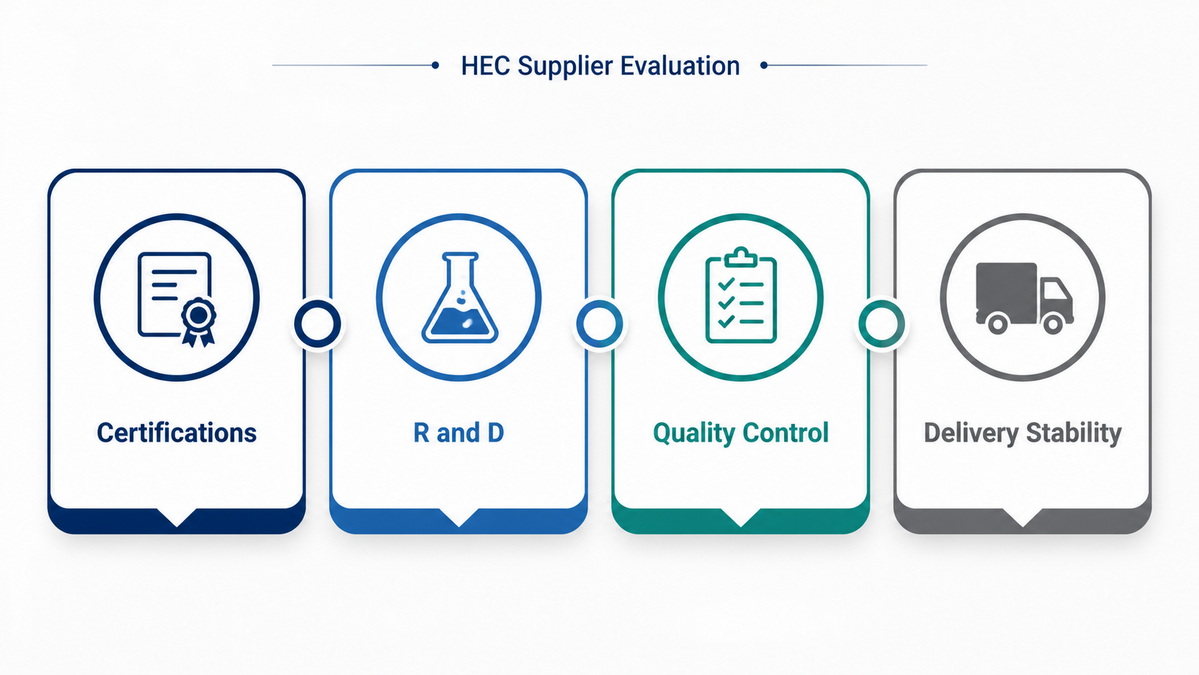 HEC Supplier Evaluation

Certifications

R and D

Quality Control

Delivery Stability